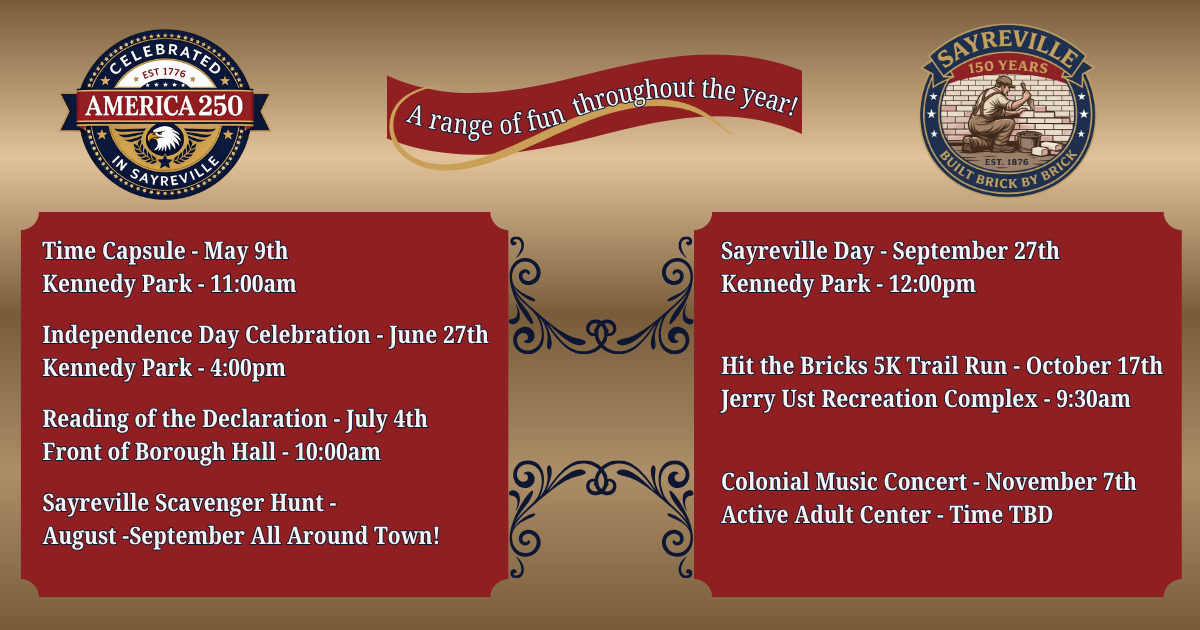 CELEBRATED
EST 1776
AMERICA 250
IN SAYREVILLE

A range of fun throughout the year!

SAYREVILLE
150 YEARS
EST. 1876
BUILT BRICK BY BRICK

Time Capsule - May 9th
Kennedy Park - 11:00am

Independence Day Celebration - June 27th
Kennedy Park - 4:00pm

Reading of the Declaration - July 4th
Front of Borough Hall - 10:00am

Sayreville Scavenger Hunt -
August -September All Around Town!

Sayreville Day - September 27th
Kennedy Park - 12:00pm

Hit the Bricks 5K Trail Run - October 17th
Jerry Ust Recreation Complex - 9:30am

Colonial Music Concert - November 7th
Active Adult Center - Time TBD